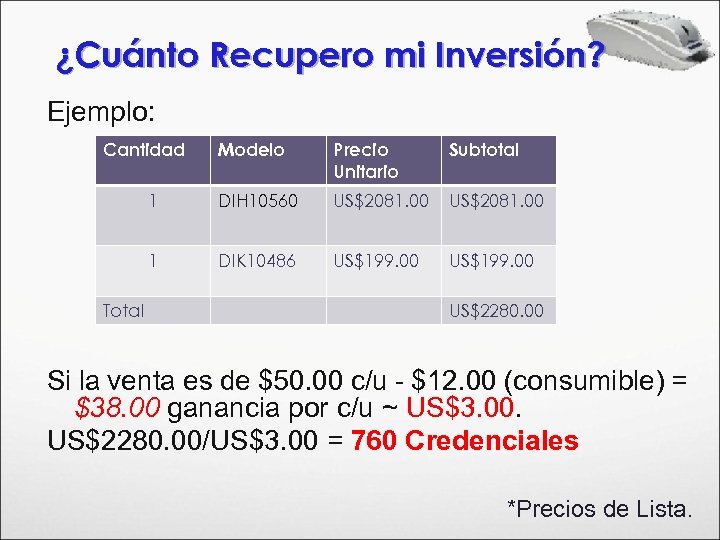 ¿Cuánto Recupero mi Inversión?

Ejemplo:

| Cantidad | Modelo | Precio Unitario | Subtotal |
|---|---|---|---|
| 1 | DIH10560 | US$2081.00 | US$2081.00 |
| 1 | DIK10486 | US$199.00 | US$199.00 |
| Total | | | US$2280.00 |

Si la venta es de \$50.00 c/u - \$12.00 (consumible) = \$38.00 ganancia por c/u ~ US\$3.00.

US\$2280.00/US\$3.00 = 760 Credenciales

*Precios de Lista.